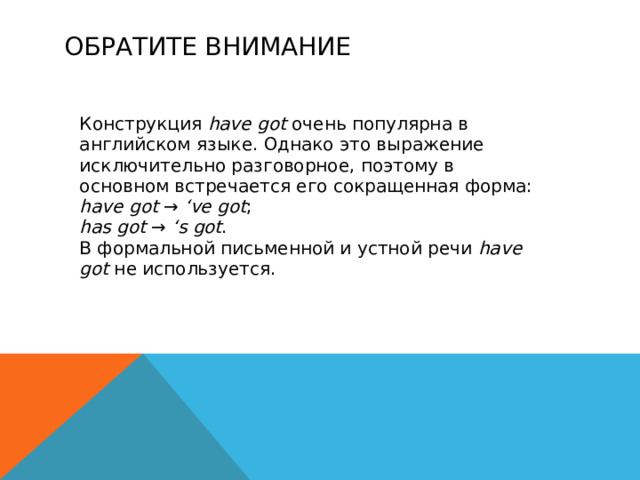 ОБРАТИТЕ ВНИМАНИЕ

Конструкция have got очень популярна в английском языке. Однако это выражение исключительно разговорное, поэтому в основном встречается его сокращенная форма:
have got → ‘ve got;
has got → ‘s got.
В формальной письменной и устной речи have got не используется.